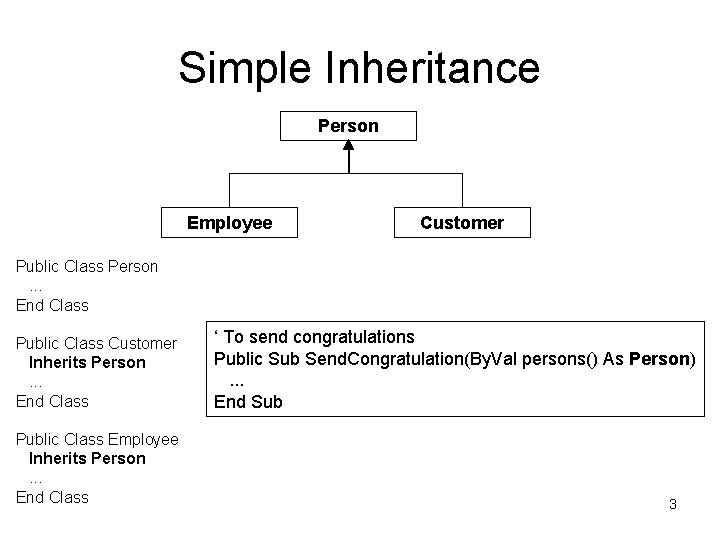 Simple Inheritance

Person

Employee

Customer

Public Class Person
...
End Class

Public Class Customer
Inherits Person
...
End Class

Public Class Employee
Inherits Person
...
End Class

‘ To send congratulations
Public Sub SendCongratulation(ByVal persons() As Person)
...
End Sub

3